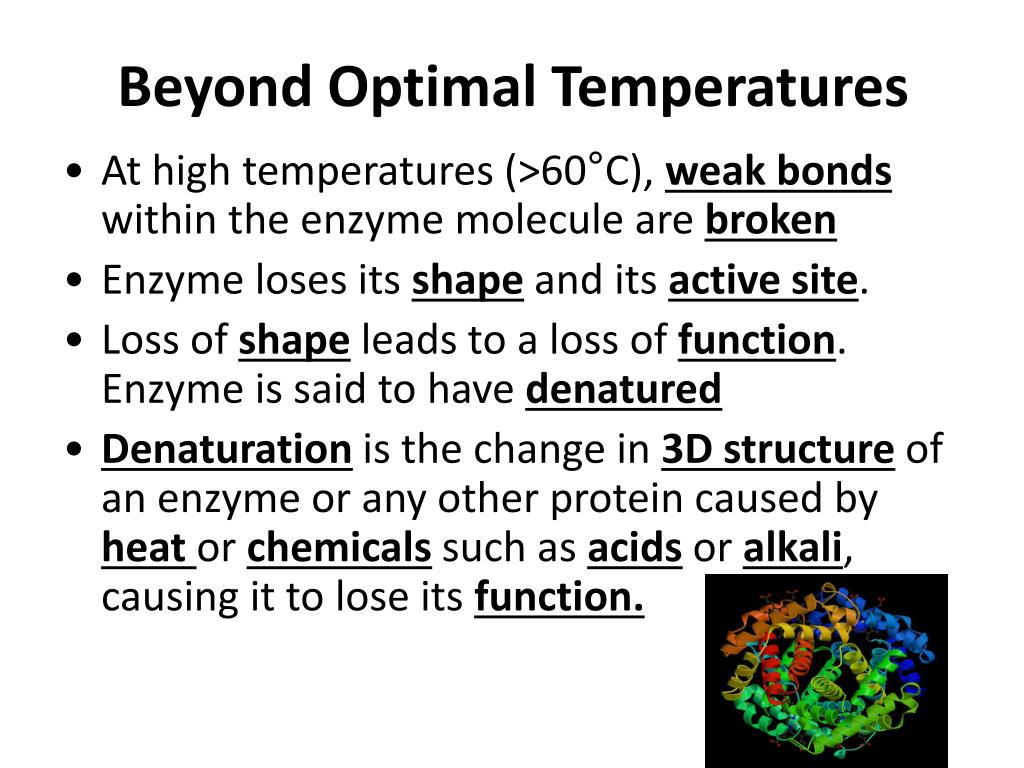 Beyond Optimal Temperatures

• At high temperatures (>60°C), weak bonds within the enzyme molecule are broken

• Enzyme loses its shape and its active site.

• Loss of shape leads to a loss of function. Enzyme is said to have denatured

• Denaturation is the change in 3D structure of an enzyme or any other protein caused by heat or chemicals such as acids or alkali, causing it to lose its function.